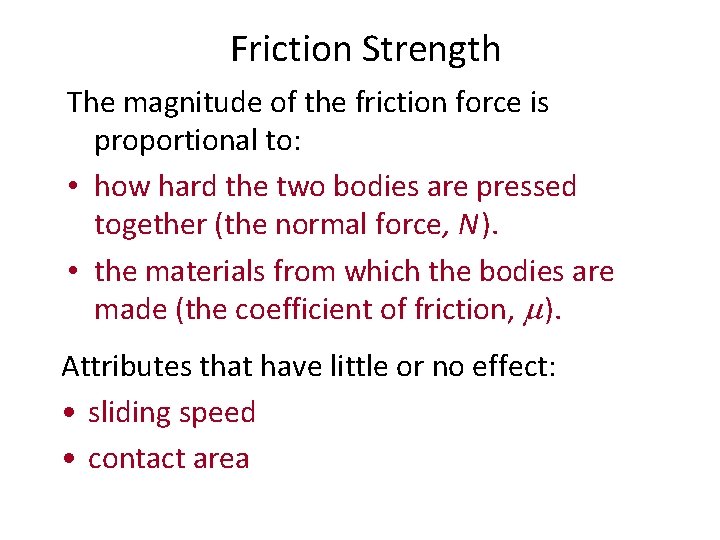 Friction Strength

The magnitude of the friction force is proportional to:

• how hard the two bodies are pressed together (the normal force, $N$).

• the materials from which the bodies are made (the coefficient of friction, $\mu$).

Attributes that have little or no effect:

• sliding speed

• contact area